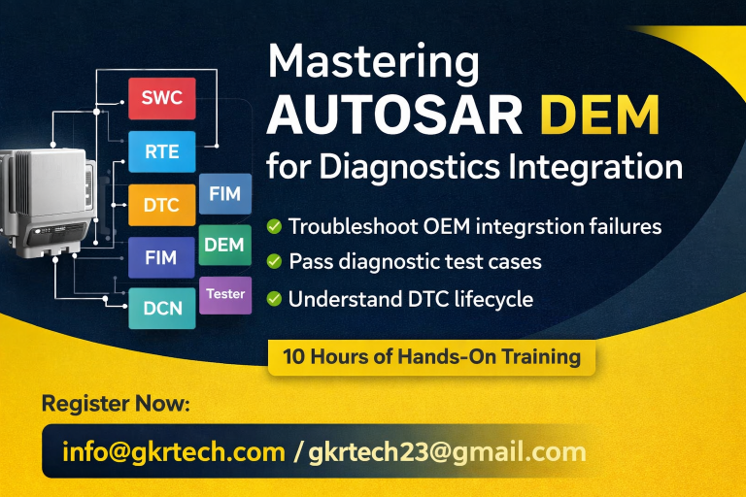 SWC
RTE
DTC
FIM
FIM
DEM
DCN
Tester

Mastering
AUTOSAR DEM
for Diagnostics Integration

Troubleshoot OEM integrstion failures
Pass diagnostic test cases
Understand DTC lifecycle

10 Hours of Hands-On Training

Register Now:

info@gkrtech.com / gkrtech23@gmail.com